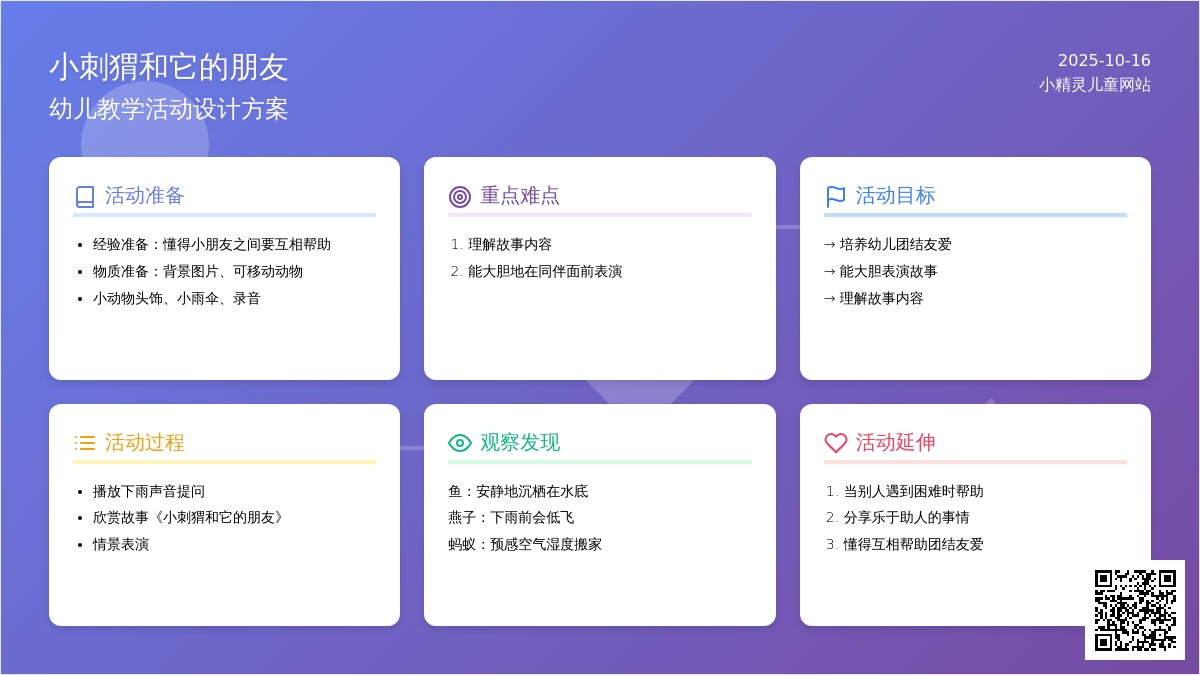 小刺猬和它的朋友
幼儿教学活动设计方案

2025-10-16
小精灵儿童网站

活动准备

- 经验准备：懂得小朋友之间要互相帮助
- 物质准备：背景图片、可移动动物
- 小动物头饰、小雨伞、录音

重点难点

1. 理解故事内容
2. 能大胆地在同伴面前表演

活动目标

→ 培养幼儿团结友爱
→ 能大胆表演故事
→ 理解故事内容

活动过程

- 播放下雨声音提问
- 欣赏故事《小刺猬和它的朋友》
- 情景表演

观察发现

鱼：安静地沉栖在水底
燕子：下雨前会低飞
蚂蚁：预感空气湿度搬家

活动延伸

1. 当别人遇到困难时帮助
2. 分享乐于助人的事情
3. 懂得互相帮助团结友爱